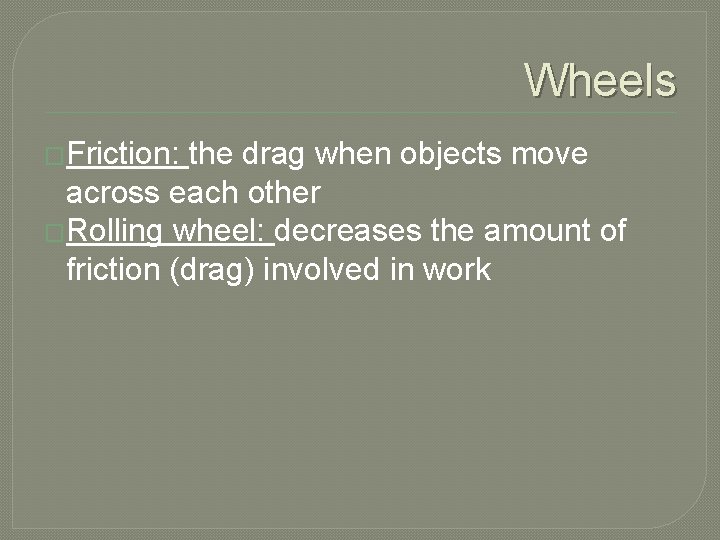 Wheels

Friction: the drag when objects move across each other

Rolling wheel: decreases the amount of friction (drag) involved in work